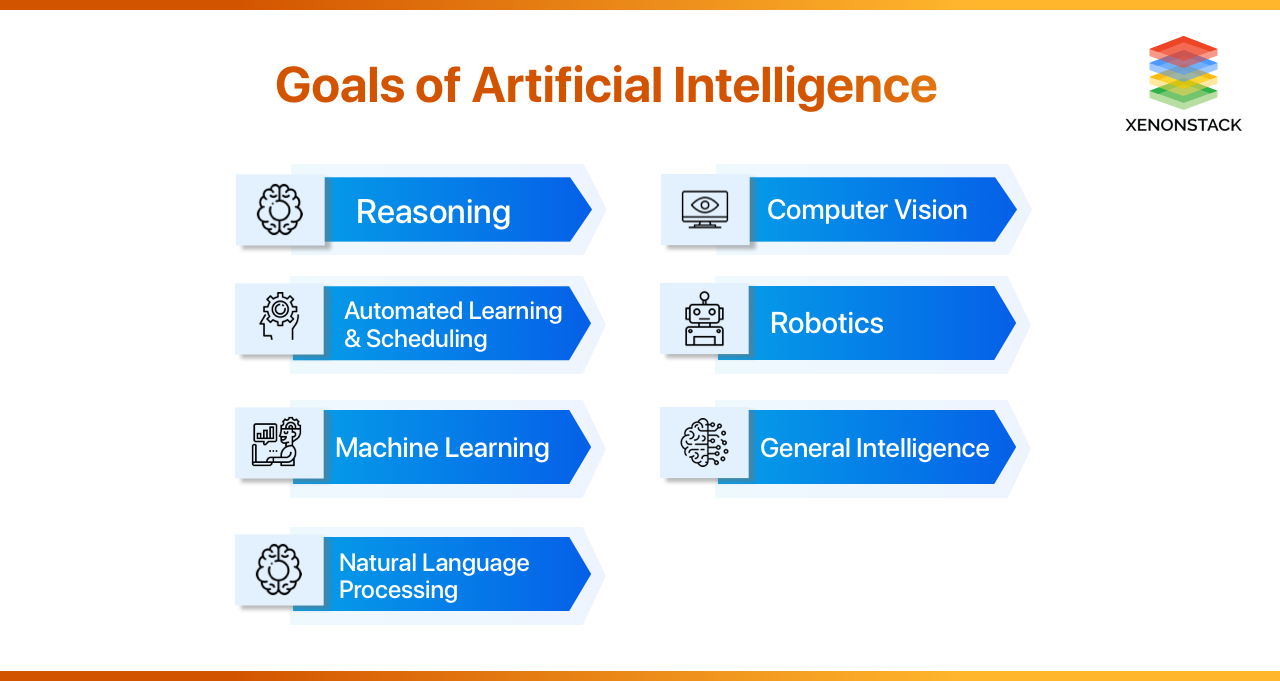 Goals of Artificial Intelligence

XENONSTACK

Reasoning

Automated Learning & Scheduling

Machine Learning

Natural Language Processing

Computer Vision

Robotics

General Intelligence